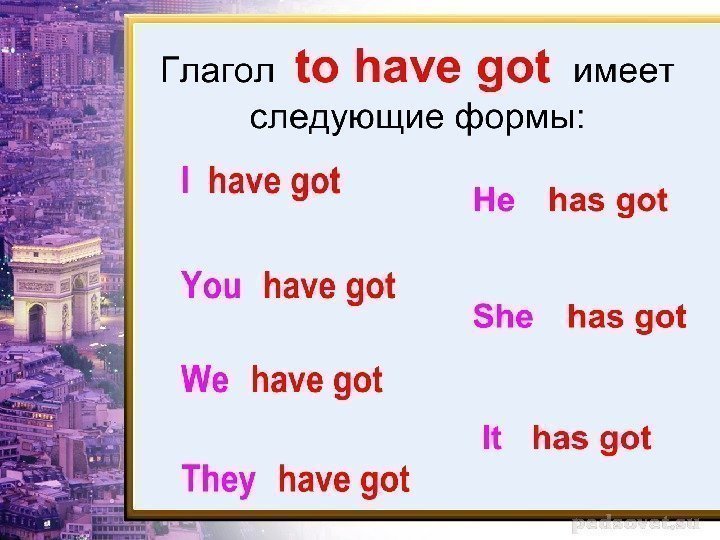 Глагол to have got имеет следующие формы:

I have got

You have got

We have got

They have got

He has got

She has got

It has got

pedsovet.su